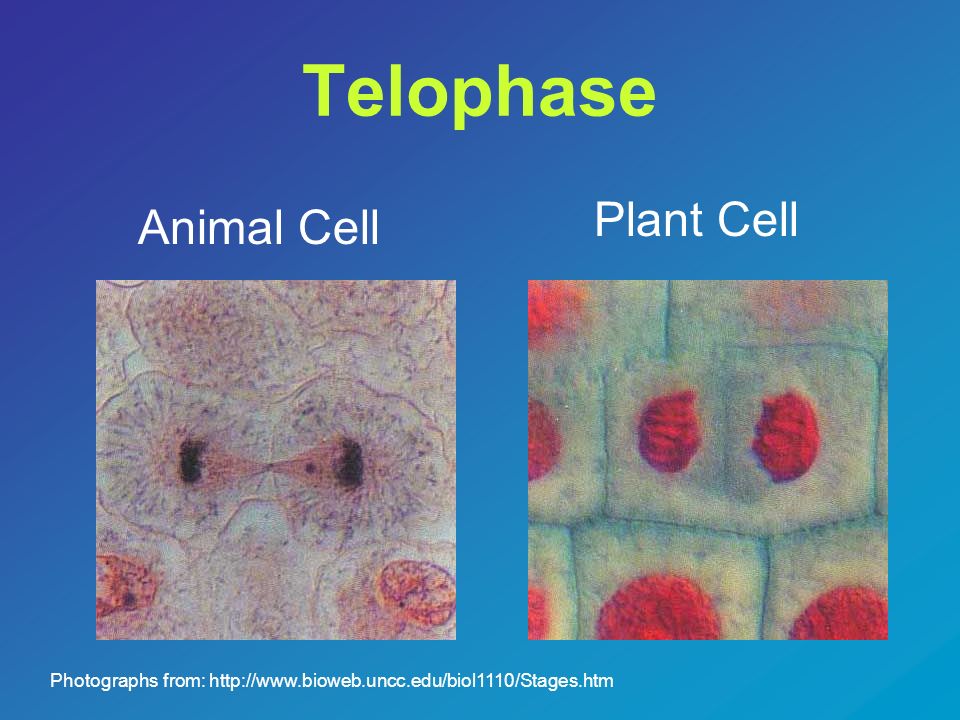 Telophase

Animal Cell

Plant Cell

Photographs from: http://www.bioweb.uncc.edu/biol1110/Stages.htm